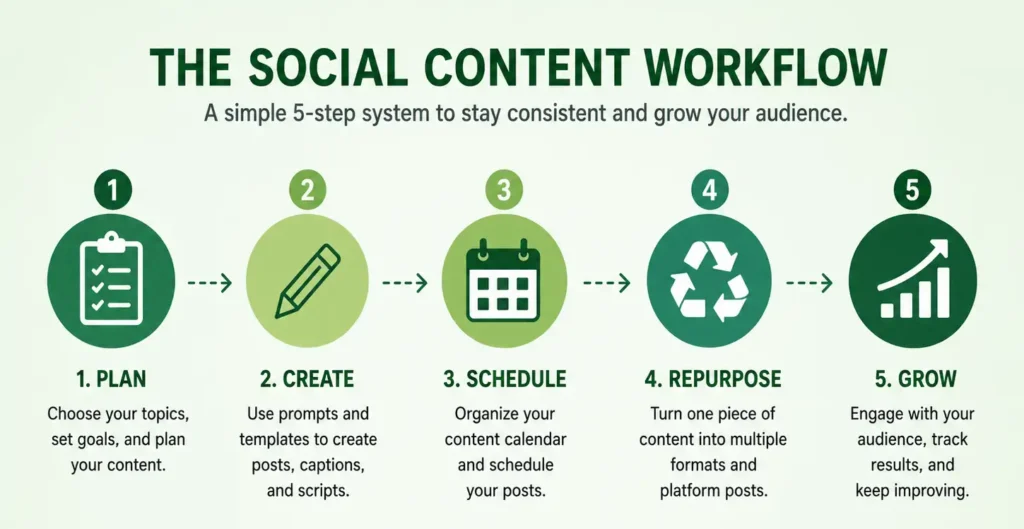 THE SOCIAL CONTENT WORKFLOW

A simple 5-step system to stay consistent and grow your audience.

1

1. PLAN

Choose your topics, set goals, and plan your content.

2

2. CREATE

Use prompts and templates to create posts, captions, and scripts.

3

3. SCHEDULE

Organize your content calendar and schedule your posts.

4

4. REPURPOSE

Turn one piece of content into multiple formats and platform posts.

5

5. GROW

Engage with your audience, track results, and keep improving.